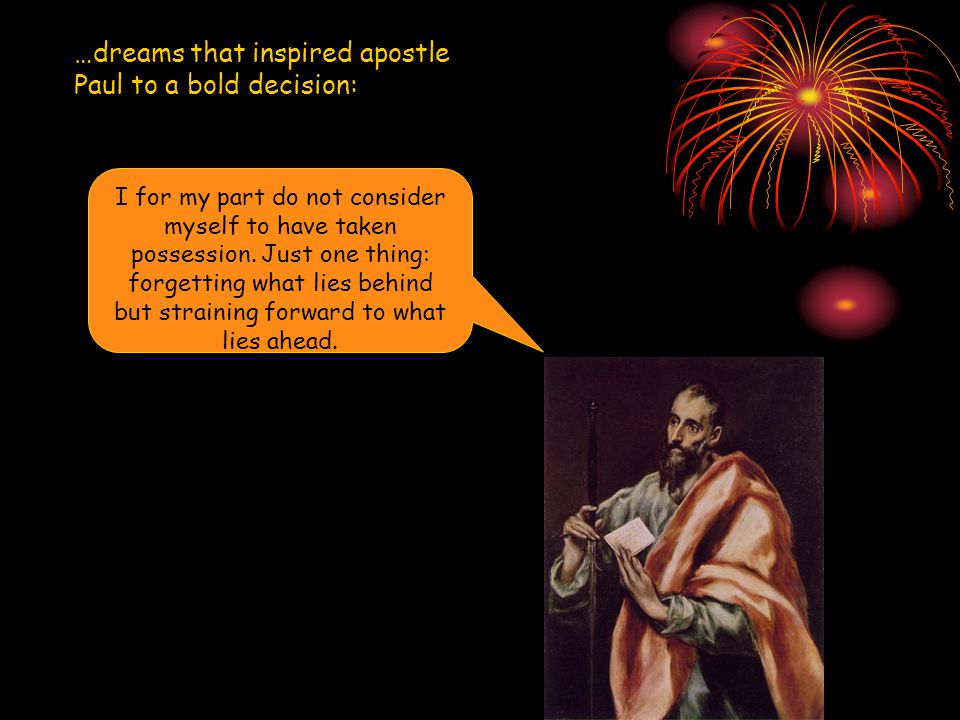 …dreams that inspired apostle Paul to a bold decision:

I for my part do not consider myself to have taken possession. Just one thing: forgetting what lies behind but straining forward to what lies ahead.